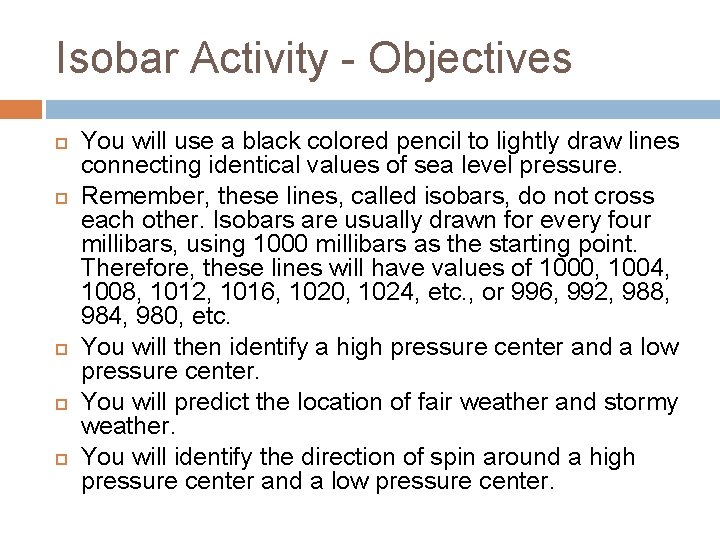 Isobar Activity - Objectives

You will use a black colored pencil to lightly draw lines connecting identical values of sea level pressure.

Remember, these lines, called isobars, do not cross each other. Isobars are usually drawn for every four millibars, using 1000 millibars as the starting point. Therefore, these lines will have values of 1000, 1004, 1008, 1012, 1016, 1020, 1024, etc., or 996, 992, 988, 984, 980, etc.

You will then identify a high pressure center and a low pressure center.

You will predict the location of fair weather and stormy weather.

You will identify the direction of spin around a high pressure center and a low pressure center.